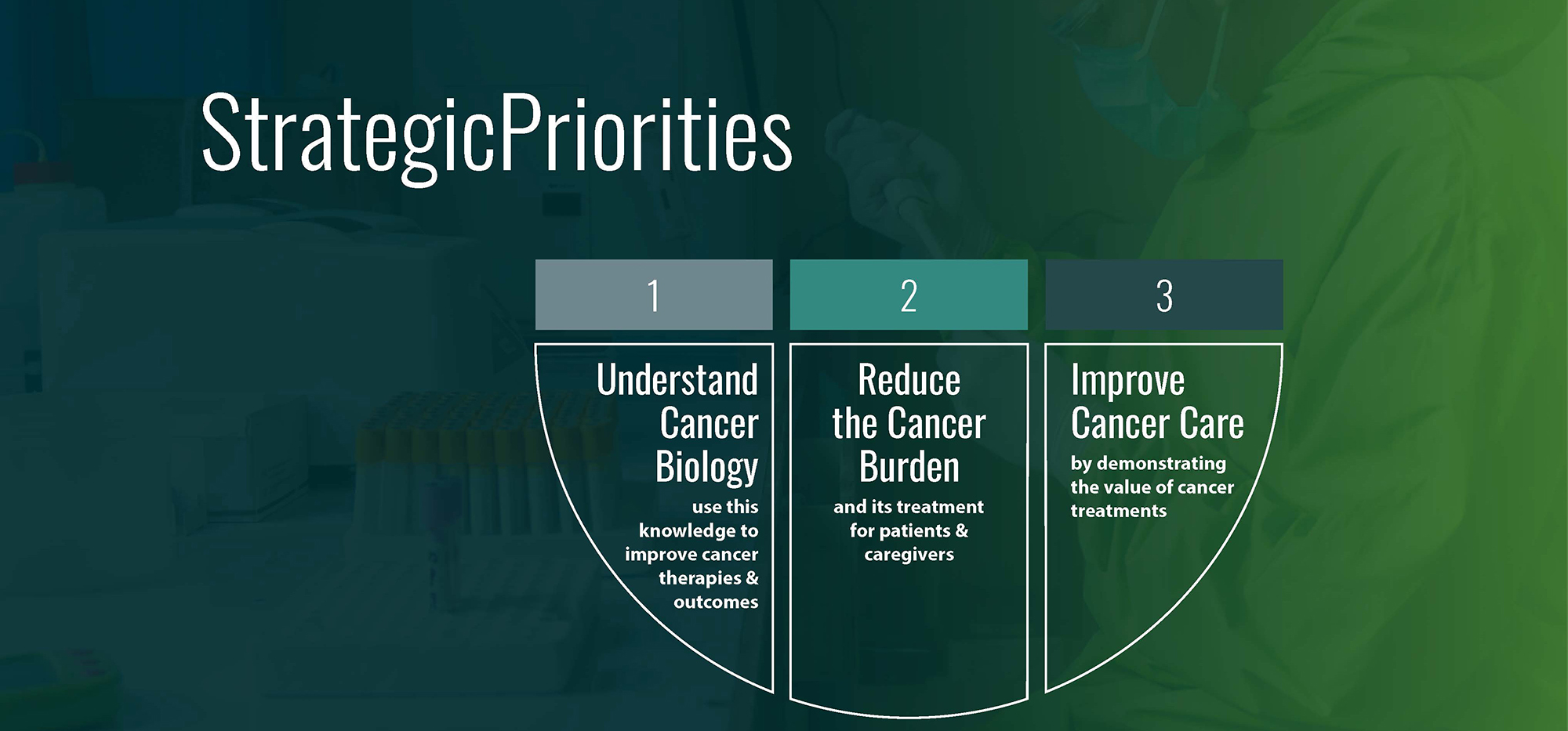 StrategicPriorities

1

Understand Cancer Biology

use this knowledge to improve cancer therapies & outcomes

2

Reduce the Cancer Burden

and its treatment for patients & caregivers

3

Improve Cancer Care

by demonstrating the value of cancer treatments